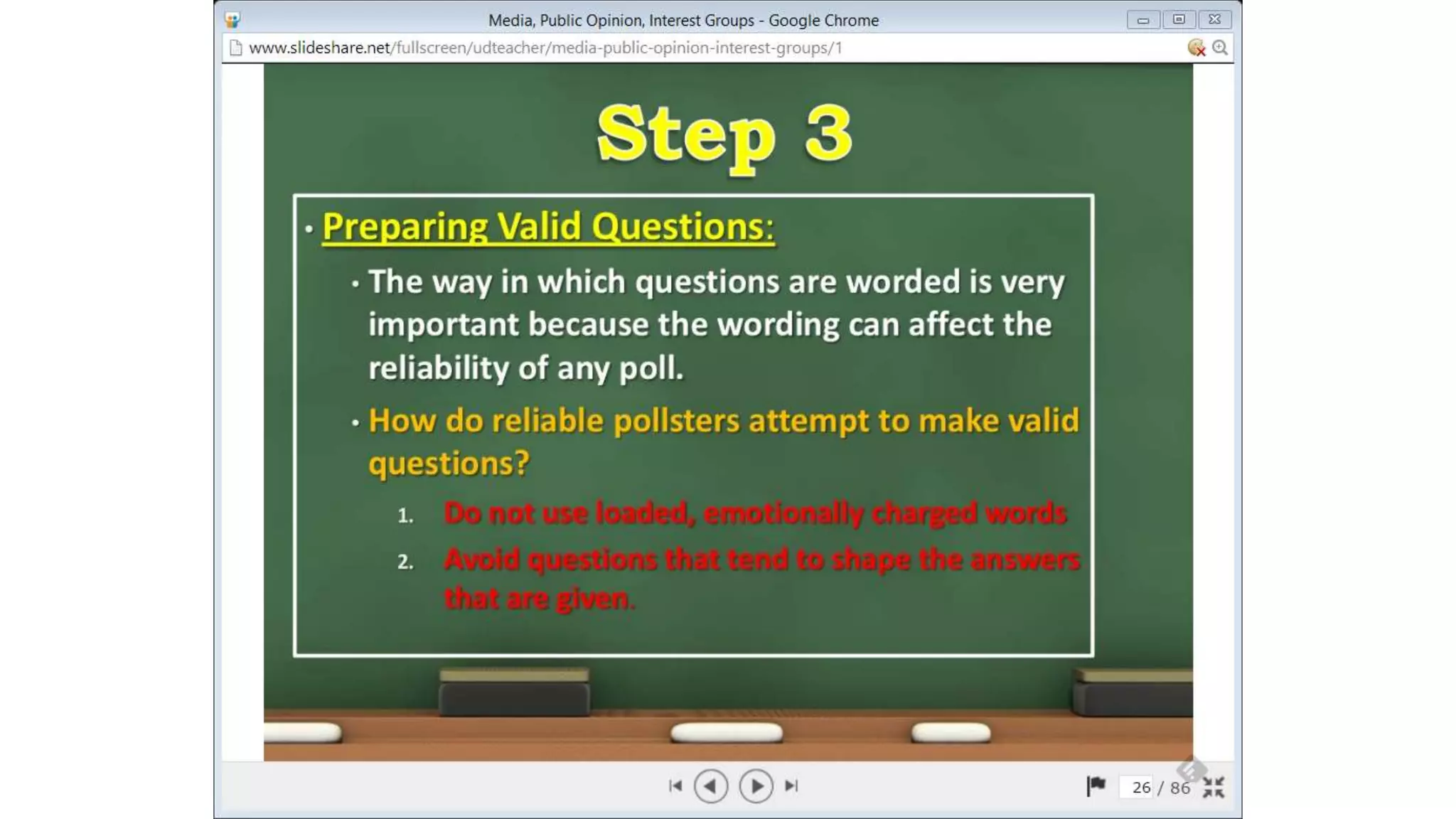 Media, Public Opinion, Interest Groups - Google Chrome

www.slideshare.net/fullscreen/udteacher/media-public-opinion-interest-groups/1

Step 3

• Preparing Valid Questions:

• The way in which questions are worded is very important because the wording can affect the reliability of any poll.

• How do reliable pollsters attempt to make valid questions?

1. Do not use loaded, emotionally charged words

2. Avoid questions that tend to shape the answers that are given.

26 / 86